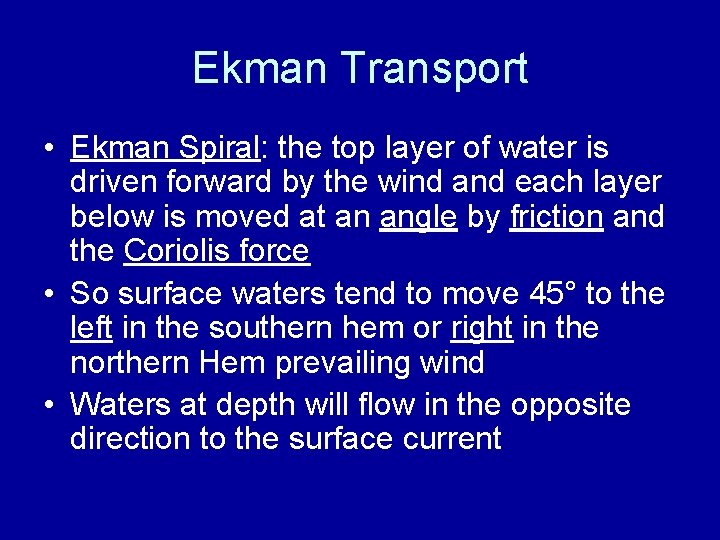 Ekman Transport

• Ekman Spiral: the top layer of water is driven forward by the wind and each layer below is moved at an angle by friction and the Coriolis force

• So surface waters tend to move 45° to the left in the southern hem or right in the northern Hem prevailing wind

• Waters at depth will flow in the opposite direction to the surface current